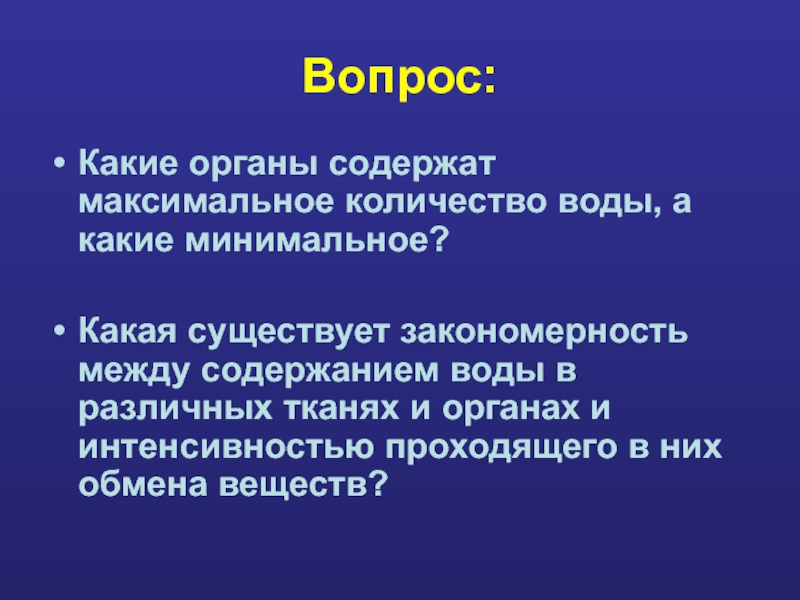 Вопрос:

• Какие органы содержат максимальное количество воды, а какие минимальное?

• Какая существует закономерность между содержанием воды в различных тканях и органах и интенсивностью проходящего в них обмена веществ?